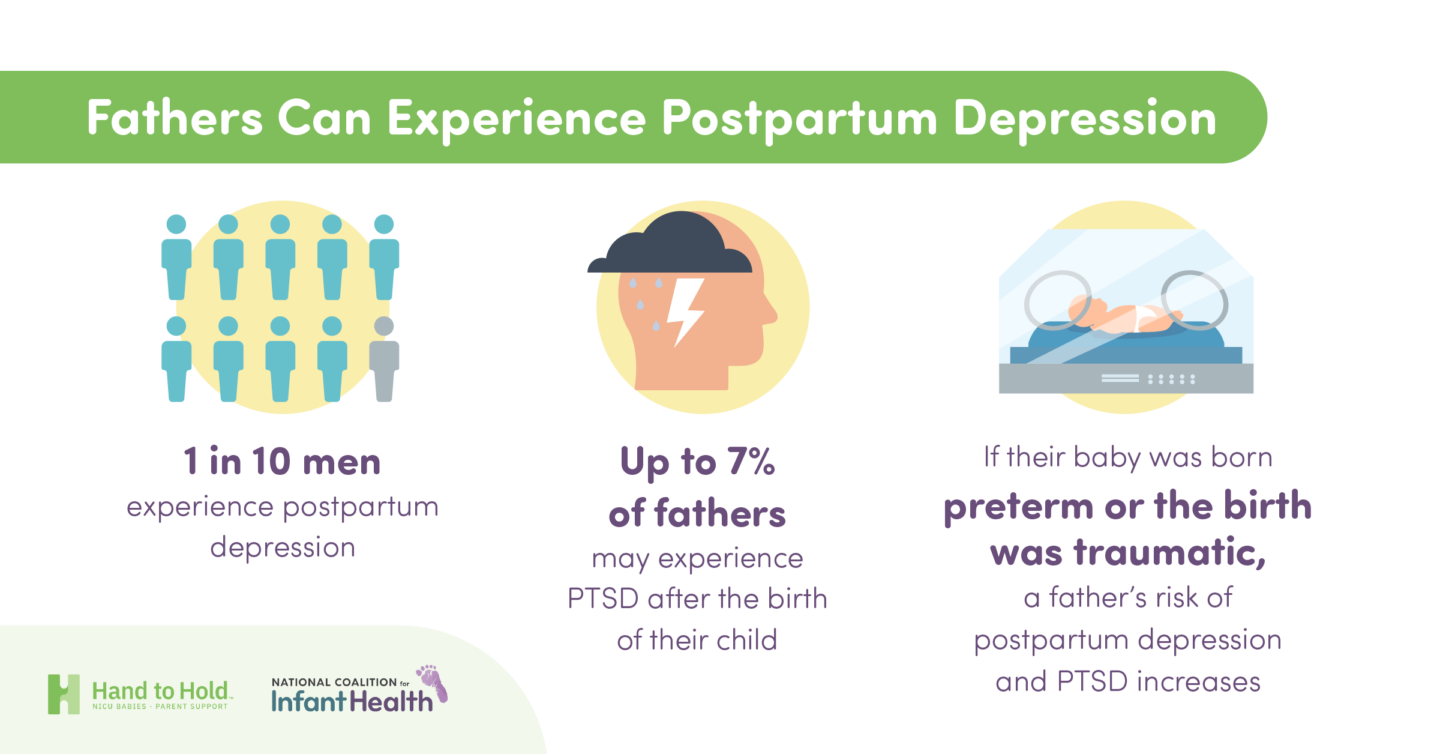 Fathers Can Experience Postpartum Depression

1 in 10 men
experience postpartum depression

Up to 7% of fathers
may experience PTSD after the birth of their child

If their baby was born
preterm or the birth was traumatic,
a father's risk of postpartum depression and PTSD increases

Hand to Hold
NICU BABIES · PARENT SUPPORT

NATIONAL COALITION for
Infant Health